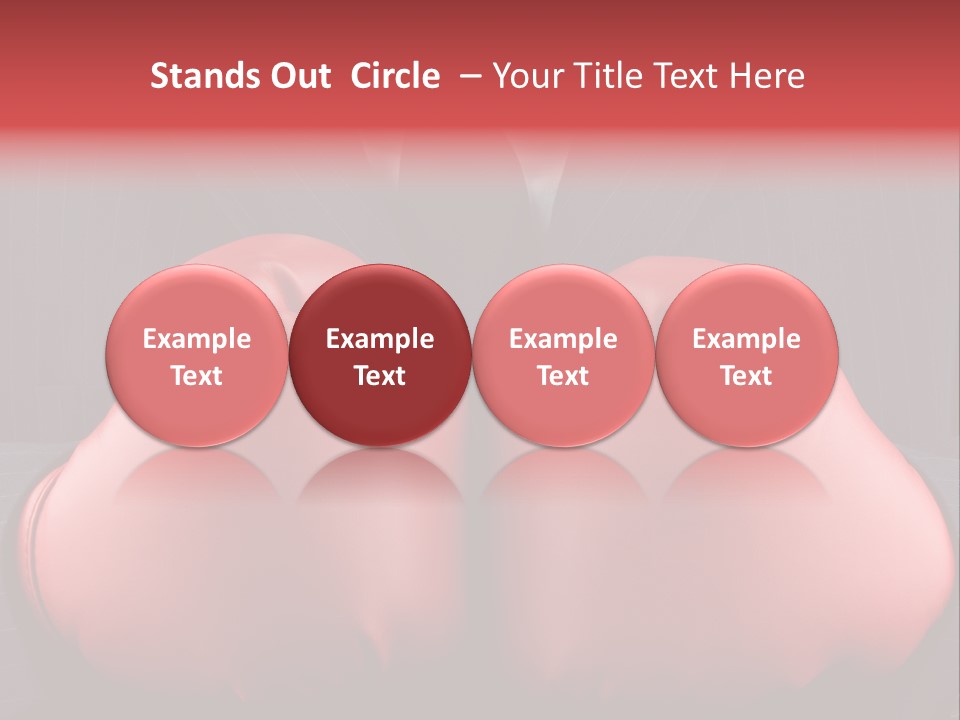 Stands Out Circle – Your Title Text Here

Example Text

Example Text

Example Text

Example Text